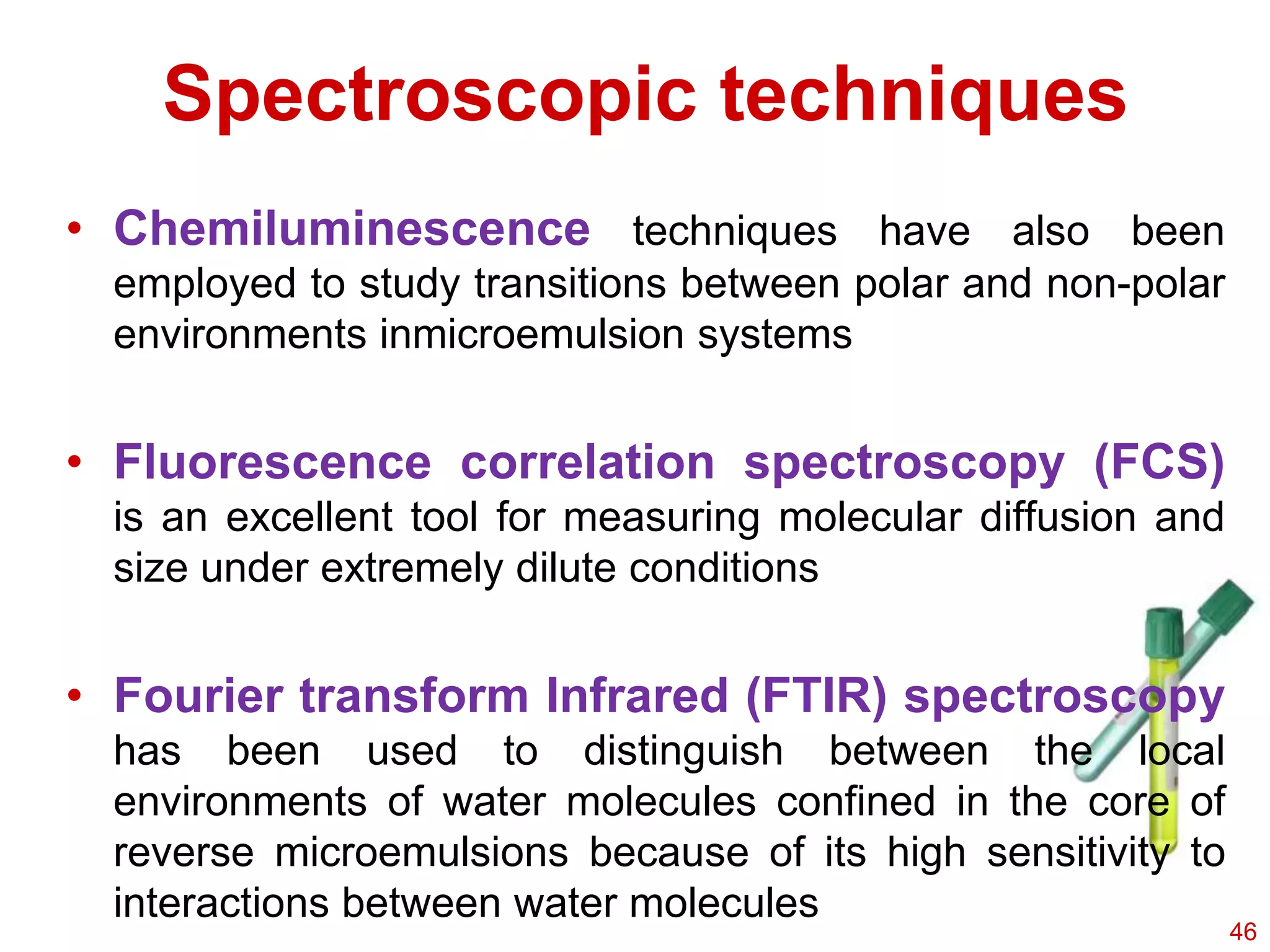 Spectroscopic techniques

• Chemiluminescence techniques have also been employed to study transitions between polar and non-polar environments inmicroemulsion systems

• Fluorescence correlation spectroscopy (FCS) is an excellent tool for measuring molecular diffusion and size under extremely dilute conditions

• Fourier transform Infrared (FTIR) spectroscopy has been used to distinguish between the local environments of water molecules confined in the core of reverse microemulsions because of its high sensitivity to interactions between water molecules

46